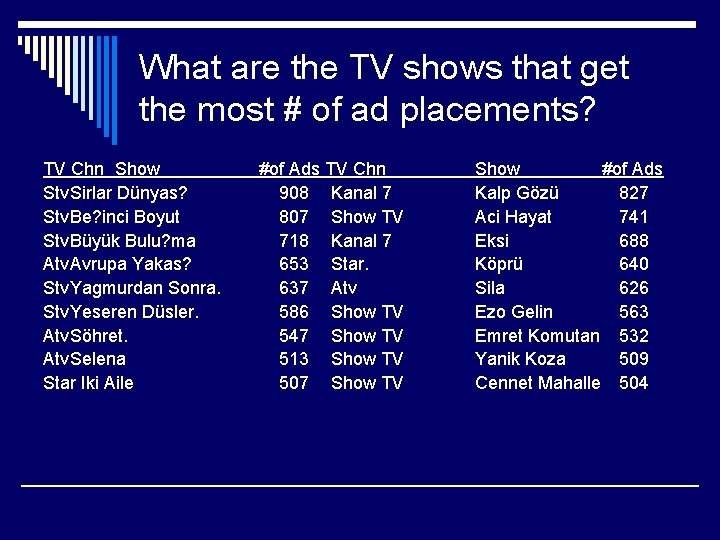 What are the TV shows that get the most # of ad placements?

| TV Chn Show | #of Ads | TV Chn | Show | #of Ads |
|---|---|---|---|---|
| StvSirlar Dünyas? | 908 | Kanal 7 | Kalp Gözü | 827 |
| StvBe?inci Boyut | 807 | Show TV | Aci Hayat | 741 |
| StvBüyük Bulu?ma | 718 | Kanal 7 | Eksi | 688 |
| AtvAvrupa Yakas? | 653 | Star. | Köprü | 640 |
| StvYagmurdan Sonra. | 637 | Atv | Sila | 626 |
| StvYeseren Düsler. | 586 | Show TV | Ezo Gelin | 563 |
| AtvSöhret. | 547 | Show TV | Emret Komutan | 532 |
| AtvSelena | 513 | Show TV | Yanik Koza | 509 |
| Star Iki Aile | 507 | Show TV | Cennet Mahalle | 504 |